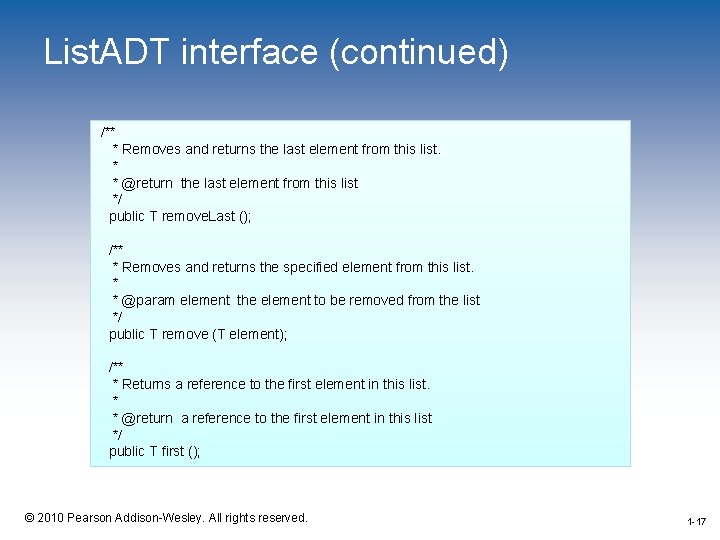 ListADT interface (continued)

/**
 * Removes and returns the last element from this list.
 *
 * @return  the last element from this list
 */
public T removeLast ();

/**
 * Removes and returns the specified element from this list.
 *
 * @param element  the element to be removed from the list
 */
public T remove (T element);

/**
 * Returns a reference to the first element in this list.
 *
 * @return  a reference to the first element in this list
 */
public T first ();

© 2010 Pearson Addison-Wesley. All rights reserved.

1-17